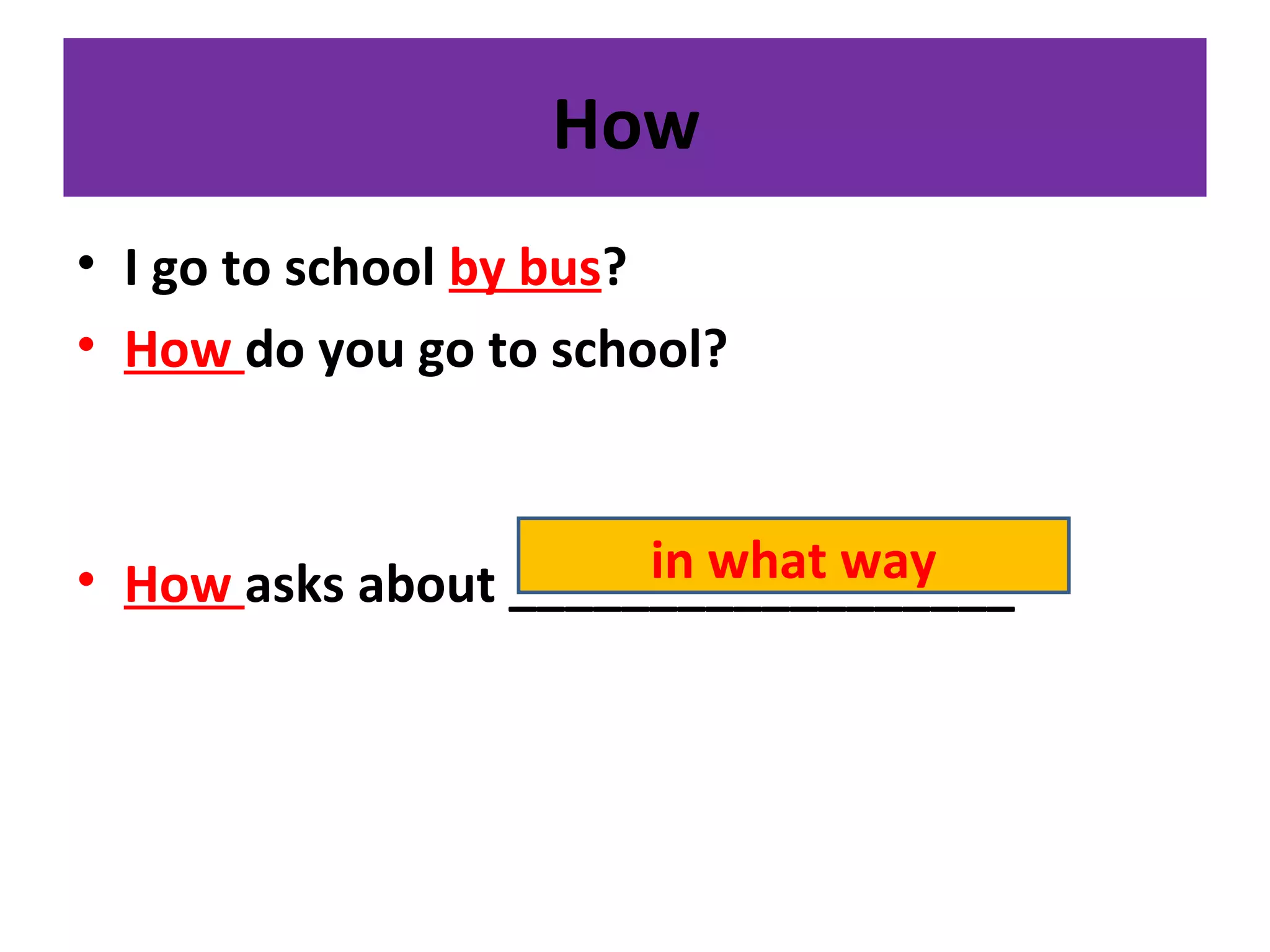 How

• I go to school by bus?
• How do you go to school?

• How asks about ____________________

in what way